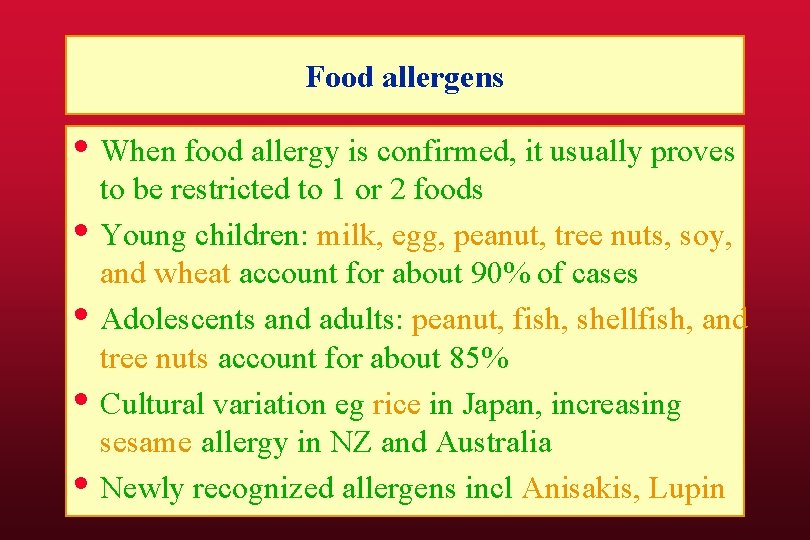 Food allergens

• When food allergy is confirmed, it usually proves to be restricted to 1 or 2 foods
• Young children: milk, egg, peanut, tree nuts, soy, and wheat account for about 90% of cases
• Adolescents and adults: peanut, fish, shellfish, and tree nuts account for about 85%
• Cultural variation eg rice in Japan, increasing sesame allergy in NZ and Australia
• Newly recognized allergens incl Anisakis, Lupin